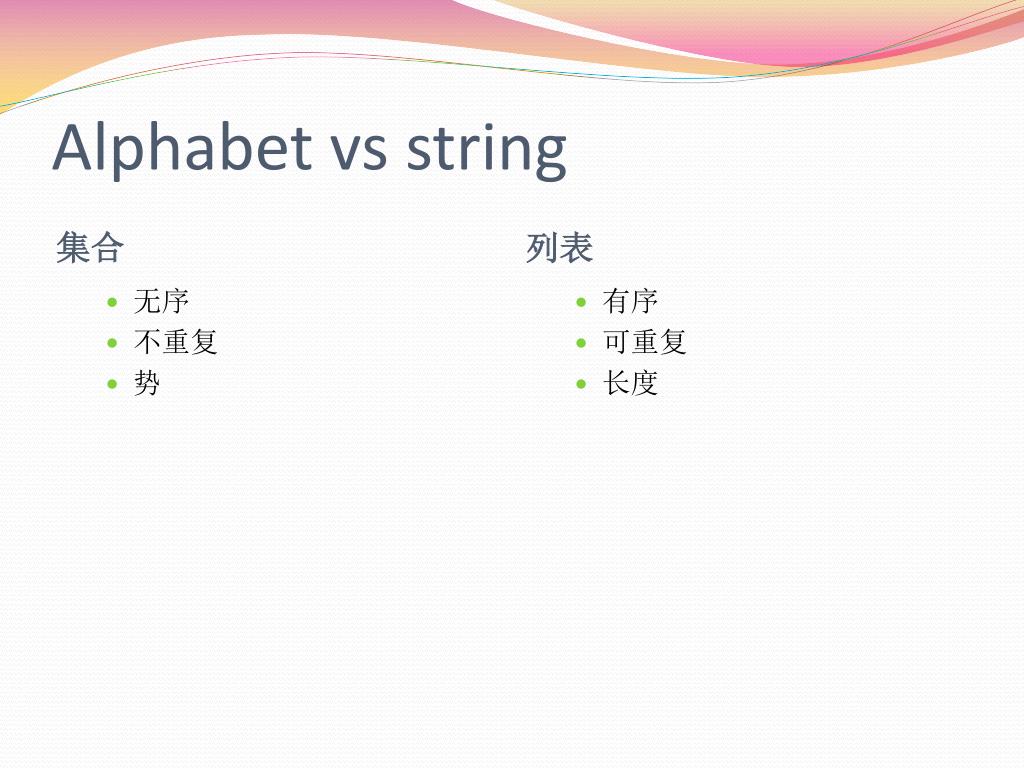 Alphabet vs string

集合

- 无序
- 不重复
- 势

列表

- 有序
- 可重复
- 长度